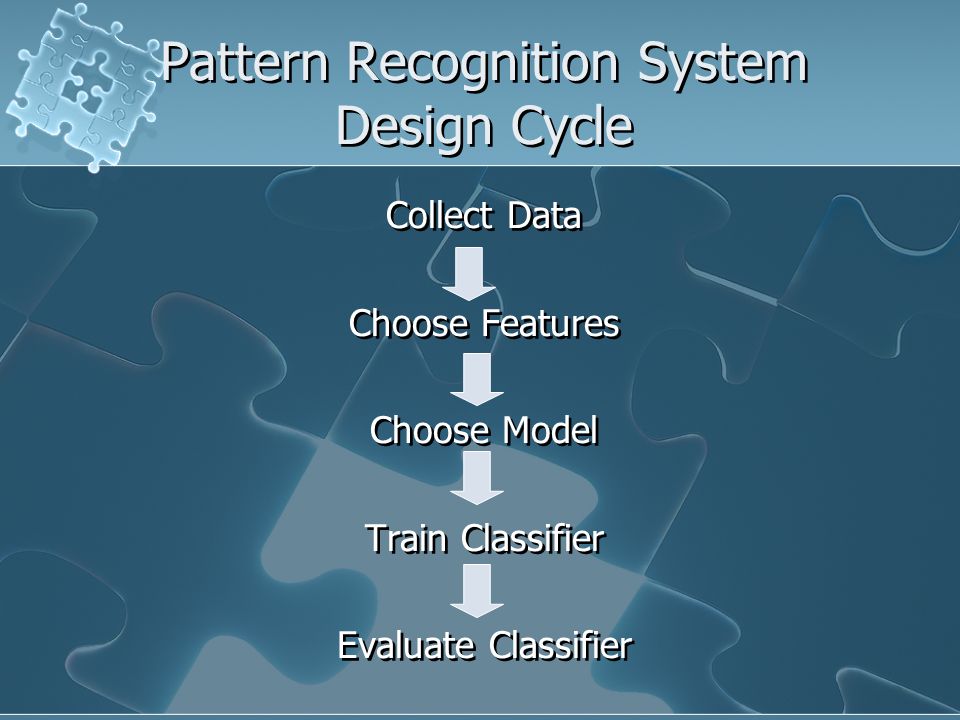 Pattern Recognition System Design Cycle

Collect Data

Choose Features

Choose Model

Train Classifier

Evaluate Classifier